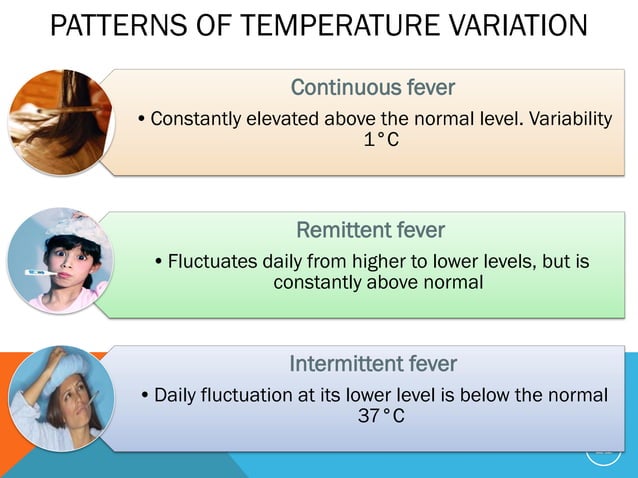 PATTERNS OF TEMPERATURE VARIATION

Continuous fever

• Constantly elevated above the normal level. Variability 1°C

Remittent fever

• Fluctuates daily from higher to lower levels, but is constantly above normal

Intermittent fever

• Daily fluctuation at its lower level is below the normal 37°C